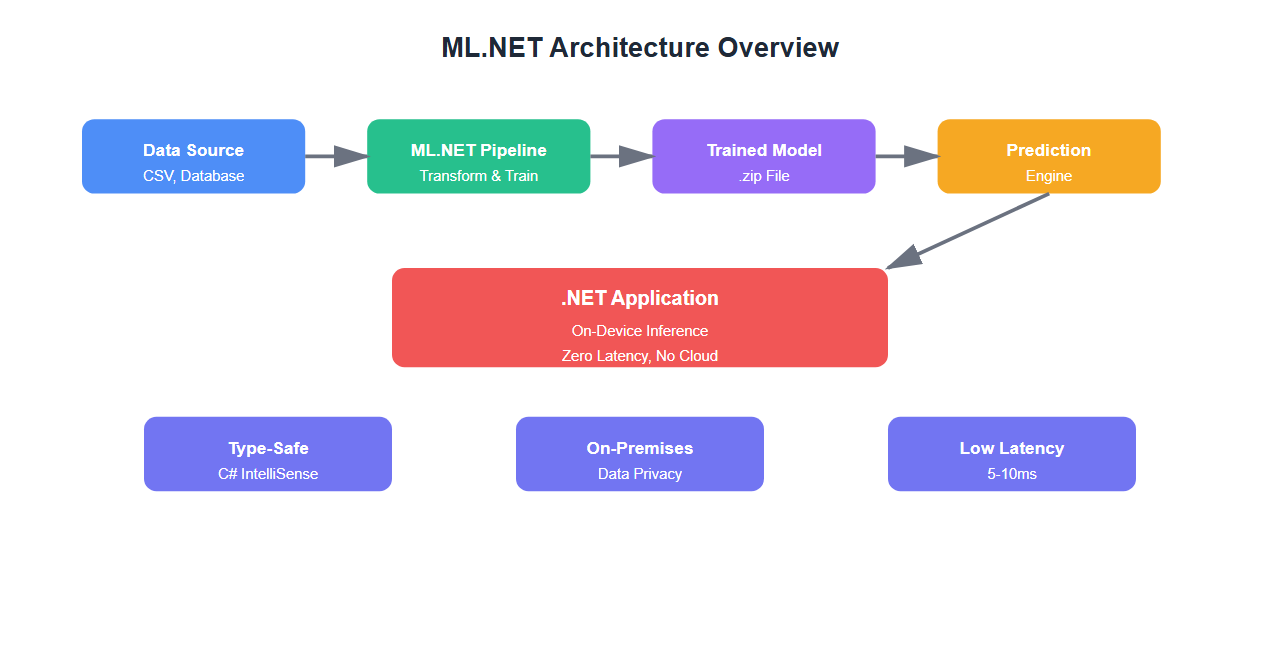 ML.NET Architecture Overview

Data Source
CSV, Database

ML.NET Pipeline
Transform & Train

Trained Model
.zip File

Prediction
Engine

.NET Application
On-Device Inference
Zero Latency, No Cloud

Type-Safe
C# IntelliSense

On-Premises
Data Privacy

Low Latency
5-10ms